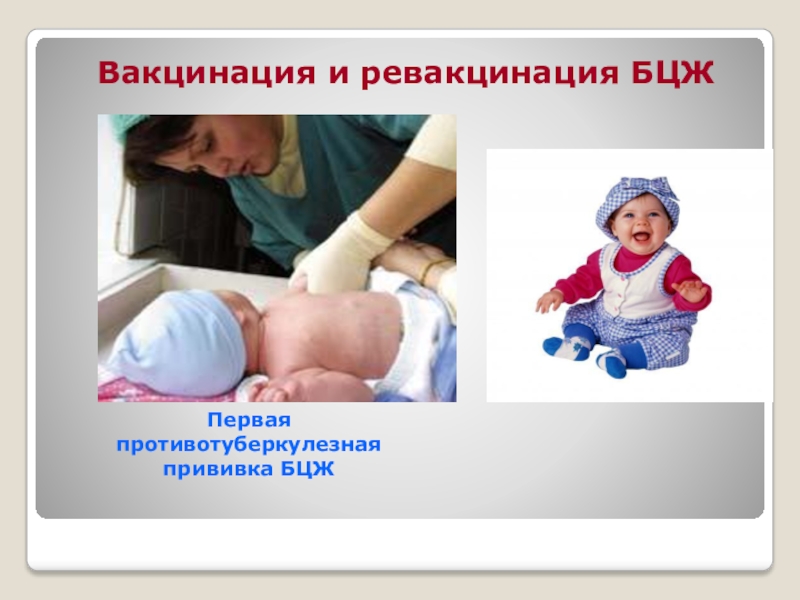 Вакцинация и ревакцинация БЦЖ

Первая противотуберкулезная прививка БЦЖ